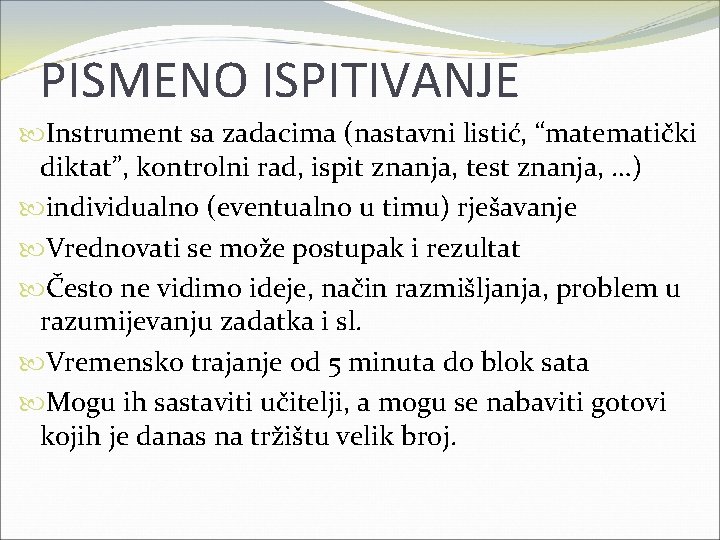 PISMENO ISPITIVANJE

Instrument sa zadacima (nastavni listić, “matematički diktat”, kontrolni rad, ispit znanja, test znanja, ...)

individualno (eventualno u timu) rješavanje

Vrednovati se može postupak i rezultat

Često ne vidimo ideje, način razmišljanja, problem u razumijevanju zadatka i sl.

Vremensko trajanje od 5 minuta do blok sata

Mogu ih sastaviti učitelji, a mogu se nabaviti gotovi kojih je danas na tržištu velik broj.